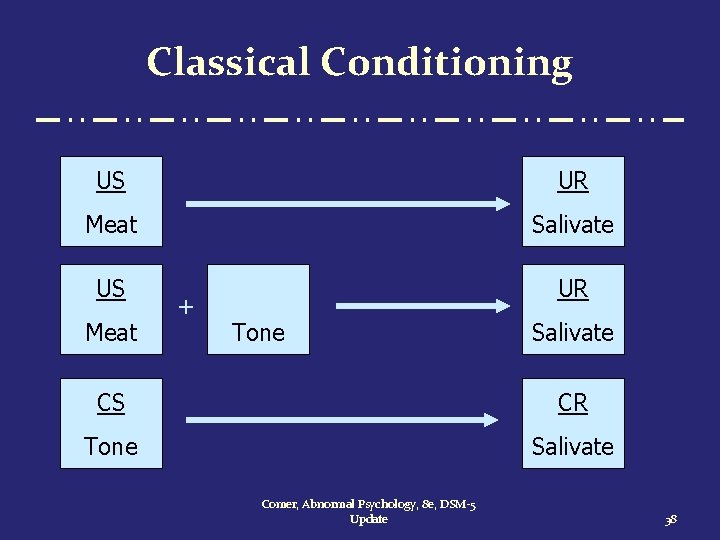 Classical Conditioning

US
Meat

UR
Salivate

US
Meat

+

Tone

UR
Salivate

CS
Tone

CR
Salivate

Comer, Abnormal Psychology, 8e, DSM-5 Update

38